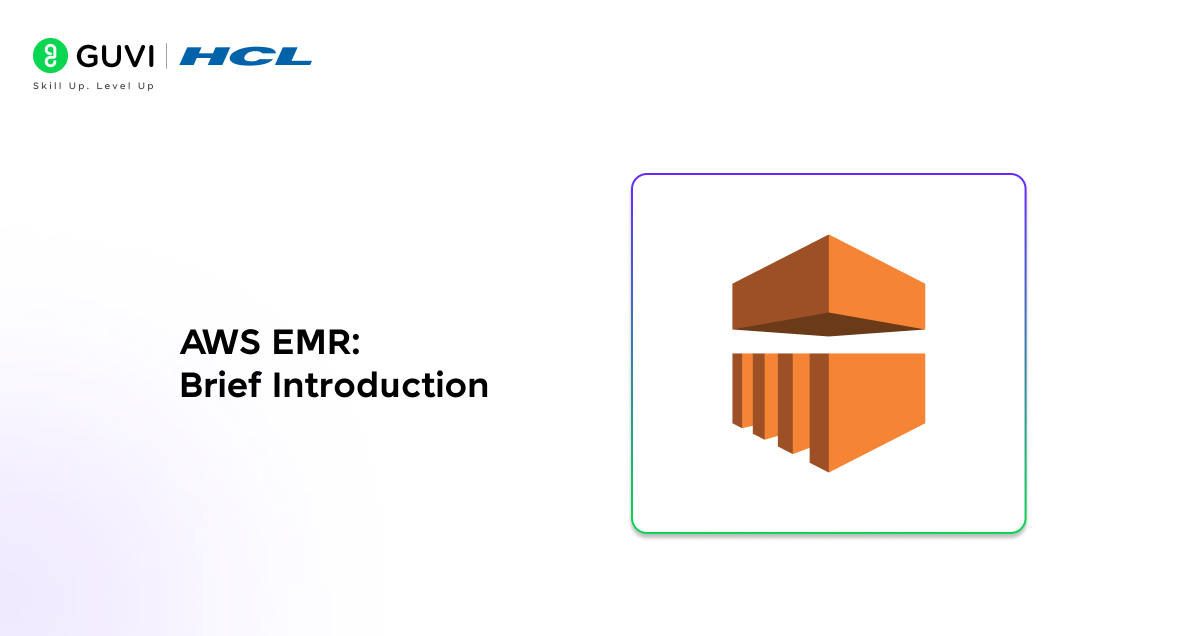 GUVI | HCL
Skill Up. Level Up

AWS EMR:
Brief Introduction